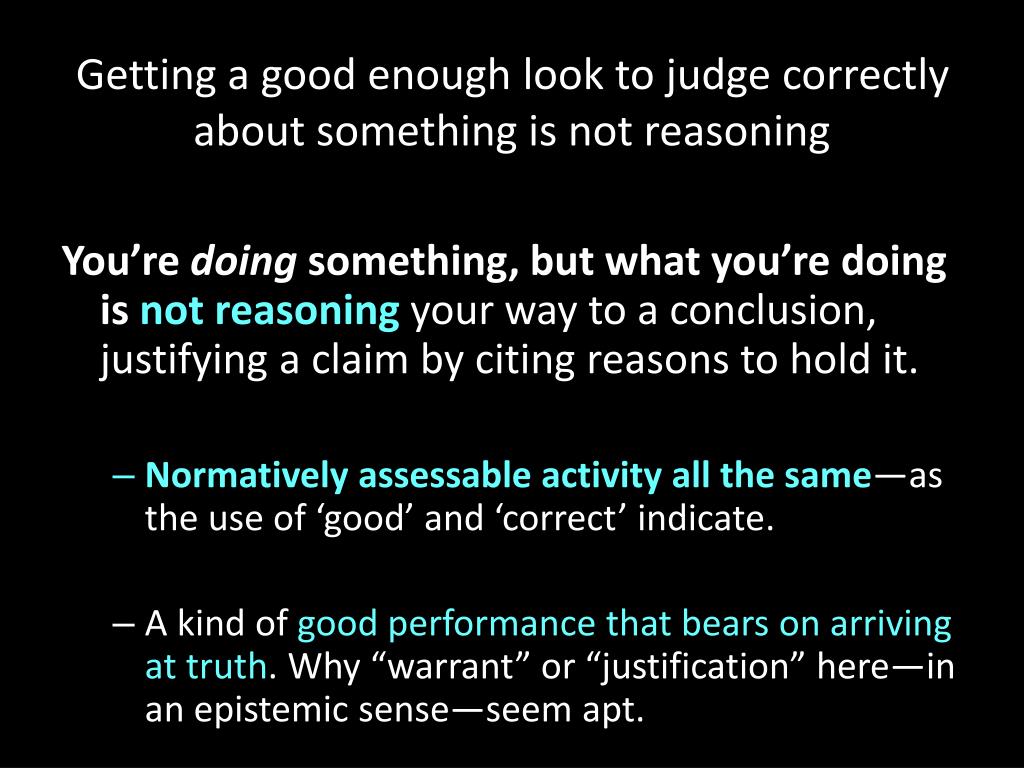 Getting a good enough look to judge correctly about something is not reasoning

You’re doing something, but what you’re doing is not reasoning your way to a conclusion, justifying a claim by citing reasons to hold it.

– Normatively assessable activity all the same—as the use of ‘good’ and ‘correct’ indicate.

– A kind of good performance that bears on arriving at truth. Why “warrant” or “justification” here—in an epistemic sense—seem apt.